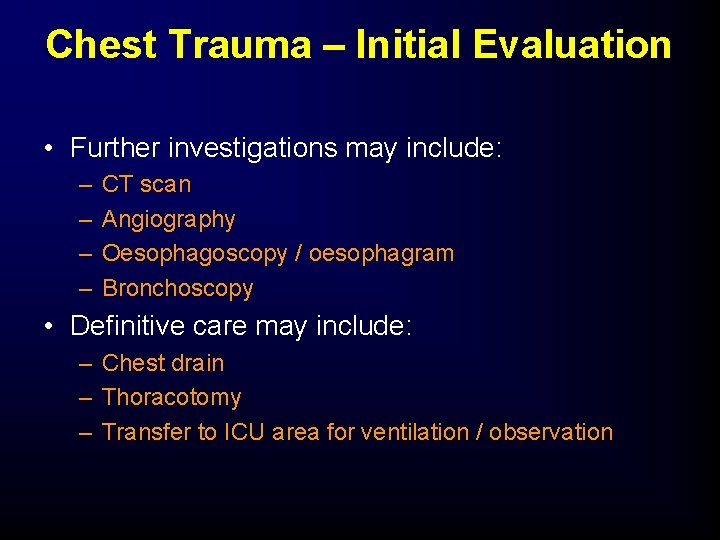 Chest Trauma – Initial Evaluation

• Further investigations may include:
– CT scan
– Angiography
– Oesophagoscopy / oesophagram
– Bronchoscopy

• Definitive care may include:
– Chest drain
– Thoracotomy
– Transfer to ICU area for ventilation / observation